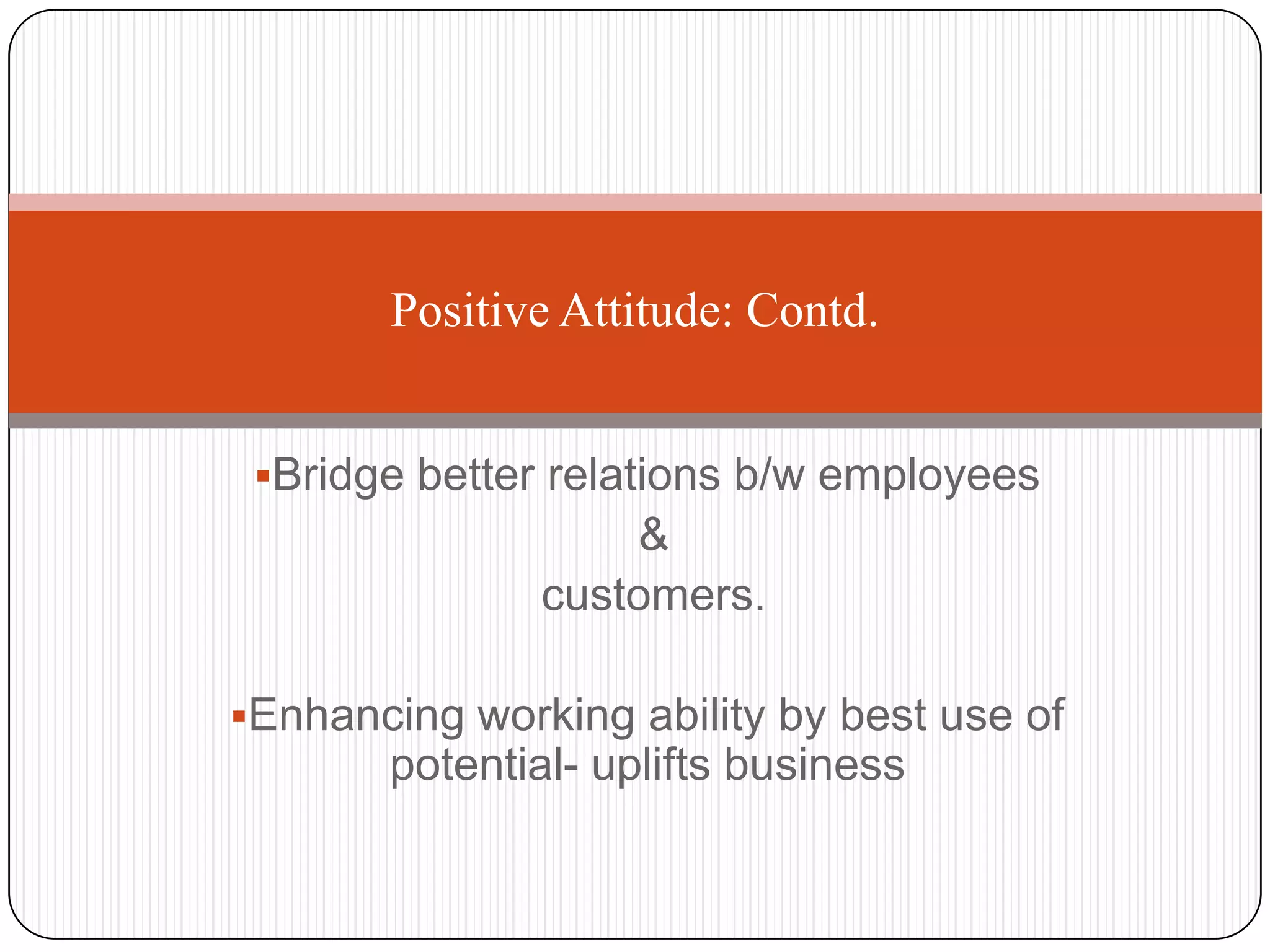 Positive Attitude: Contd.

▪Bridge better relations b/w employees
&
customers.

▪Enhancing working ability by best use of potential- uplifts business